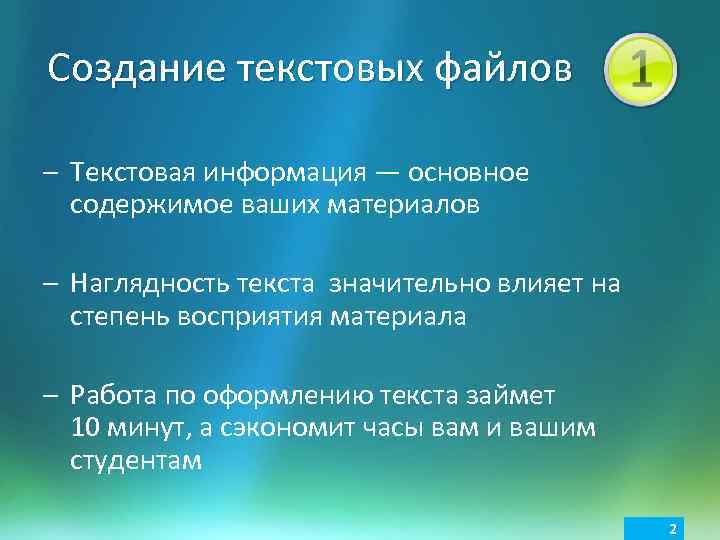 Создание текстовых файлов

1

– Текстовая информация — основное содержимое ваших материалов

– Наглядность текста значительно влияет на степень восприятия материала

– Работа по оформлению текста займет 10 минут, а сэкономит часы вам и вашим студентам

2